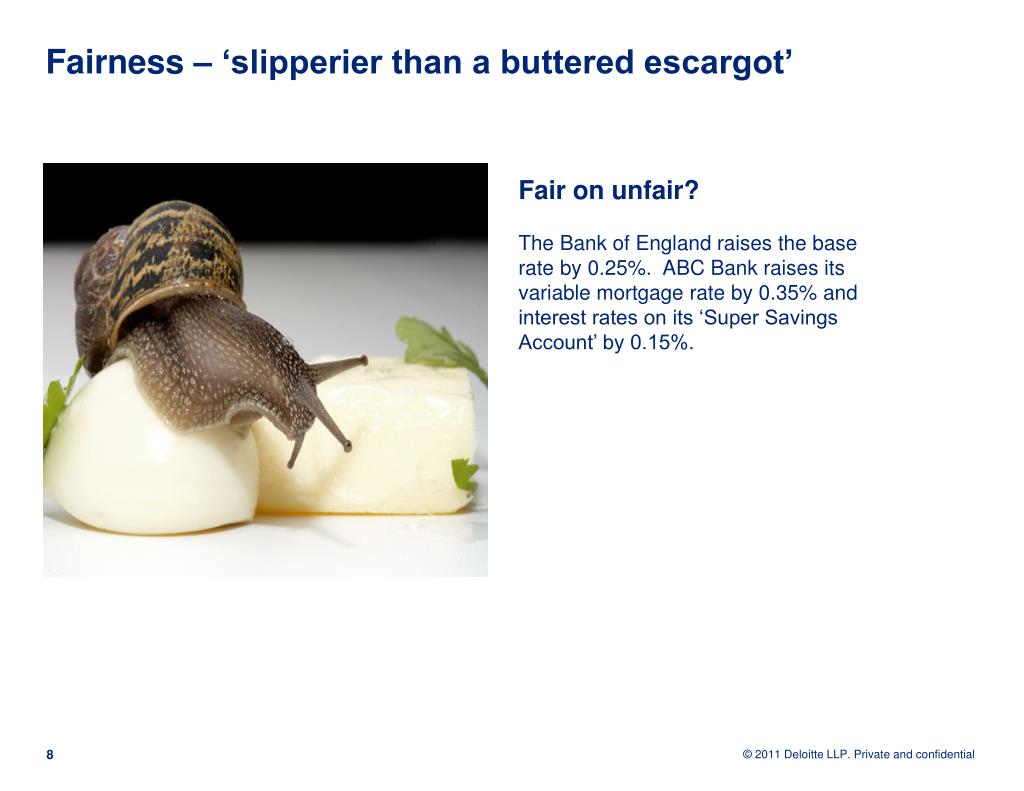 Fairness – ‘slipperier than a buttered escargot’

Fair on unfair?

The Bank of England raises the base rate by 0.25%. ABC Bank raises its variable mortgage rate by 0.35% and interest rates on its ‘Super Savings Account’ by 0.15%.

8

© 2011 Deloitte LLP. Private and confidential